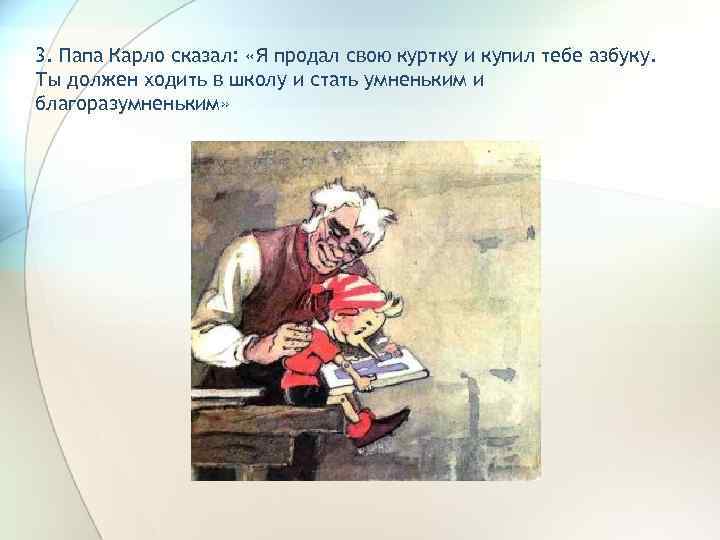 3. Папа Карло сказал: «Я продал свою куртку и купил тебе азбуку. Ты должен ходить в школу и стать умненьким и благоразумненьким»